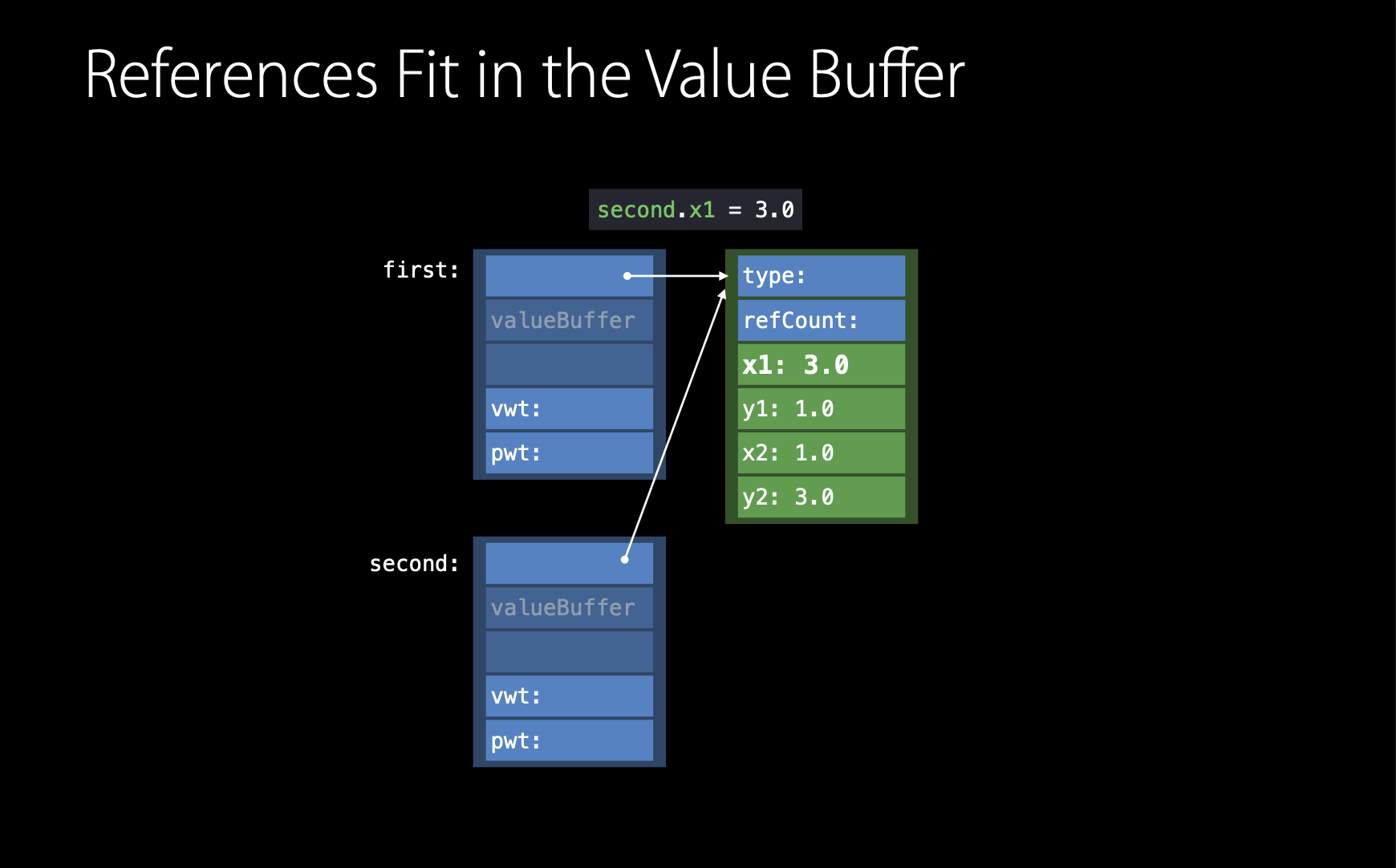 References Fit in the Value Buffer

second.x1 = 3.0

first:

valueBuffer

vwt:

pwt:

type:

refCount:

x1: 3.0

y1: 1.0

x2: 1.0

y2: 3.0

second:

valueBuffer

vwt:

pwt: